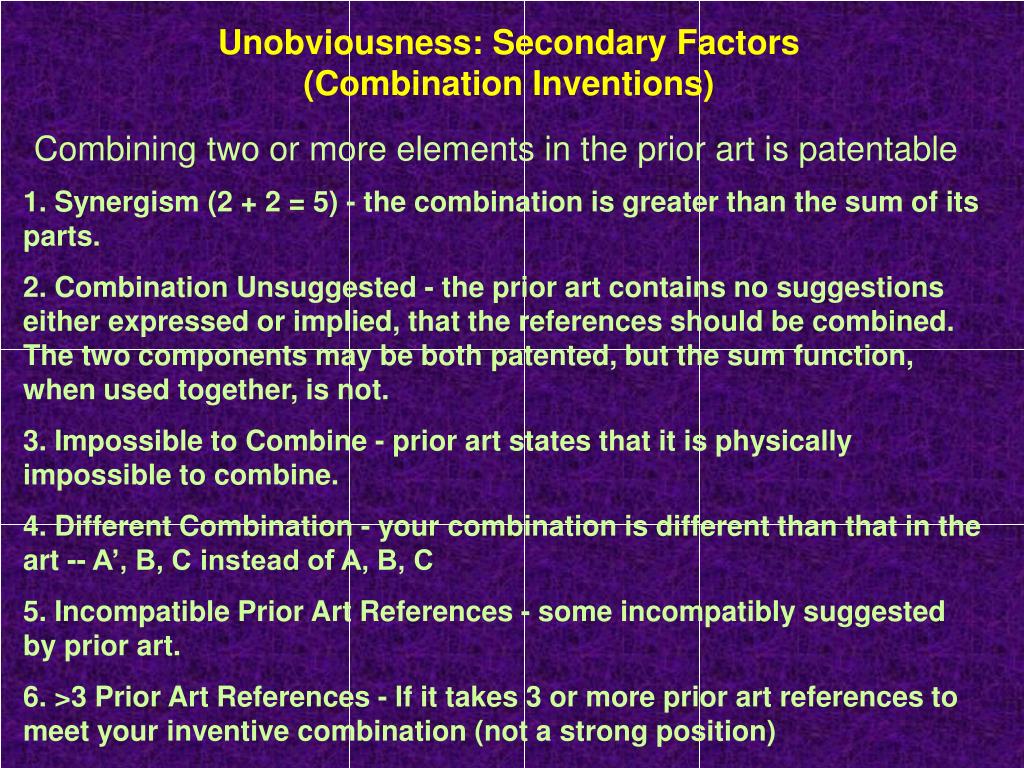 Unobviousness: Secondary Factors
(Combination Inventions)

Combining two or more elements in the prior art is patentable

1. Synergism (2 + 2 = 5) - the combination is greater than the sum of its parts.

2. Combination Unsuggested - the prior art contains no suggestions either expressed or implied, that the references should be combined. The two components may be both patented, but the sum function, when used together, is not.

3. Impossible to Combine - prior art states that it is physically impossible to combine.

4. Different Combination - your combination is different than that in the art -- A’, B, C instead of A, B, C

5. Incompatible Prior Art References - some incompatibly suggested by prior art.

6. >3 Prior Art References - If it takes 3 or more prior art references to meet your inventive combination (not a strong position)